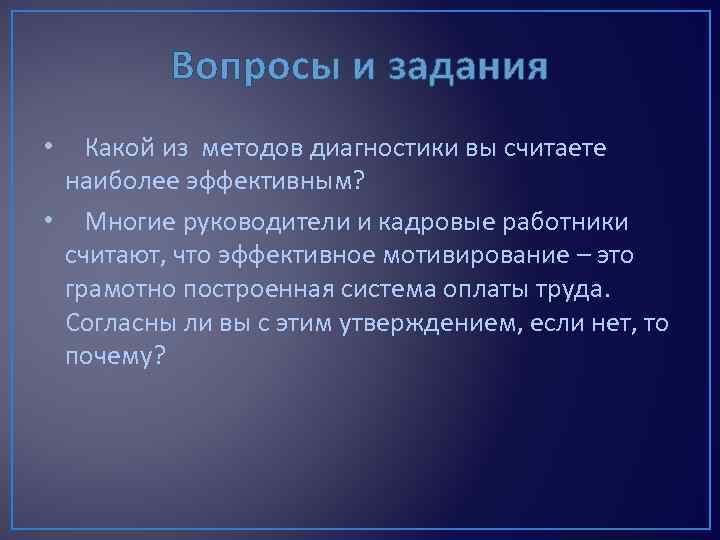 Вопросы и задания

• Какой из методов диагностики вы считаете наиболее эффективным?

• Многие руководители и кадровые работники считают, что эффективное мотивирование – это грамотно построенная система оплаты труда. Согласны ли вы с этим утверждением, если нет, то почему?